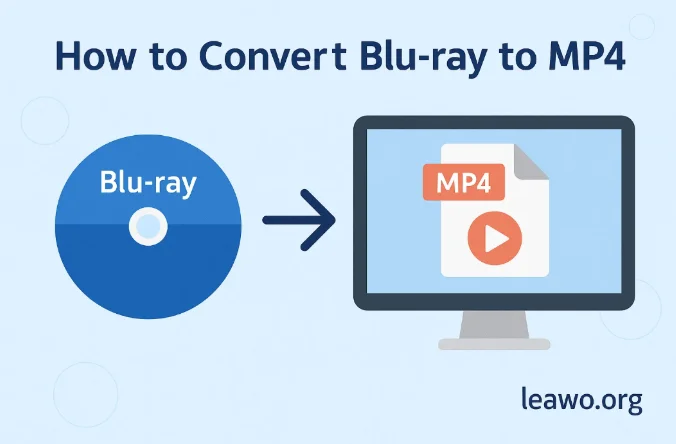 How to Convert Blu-ray to MP4

Blu-ray

MP4

leawo.org